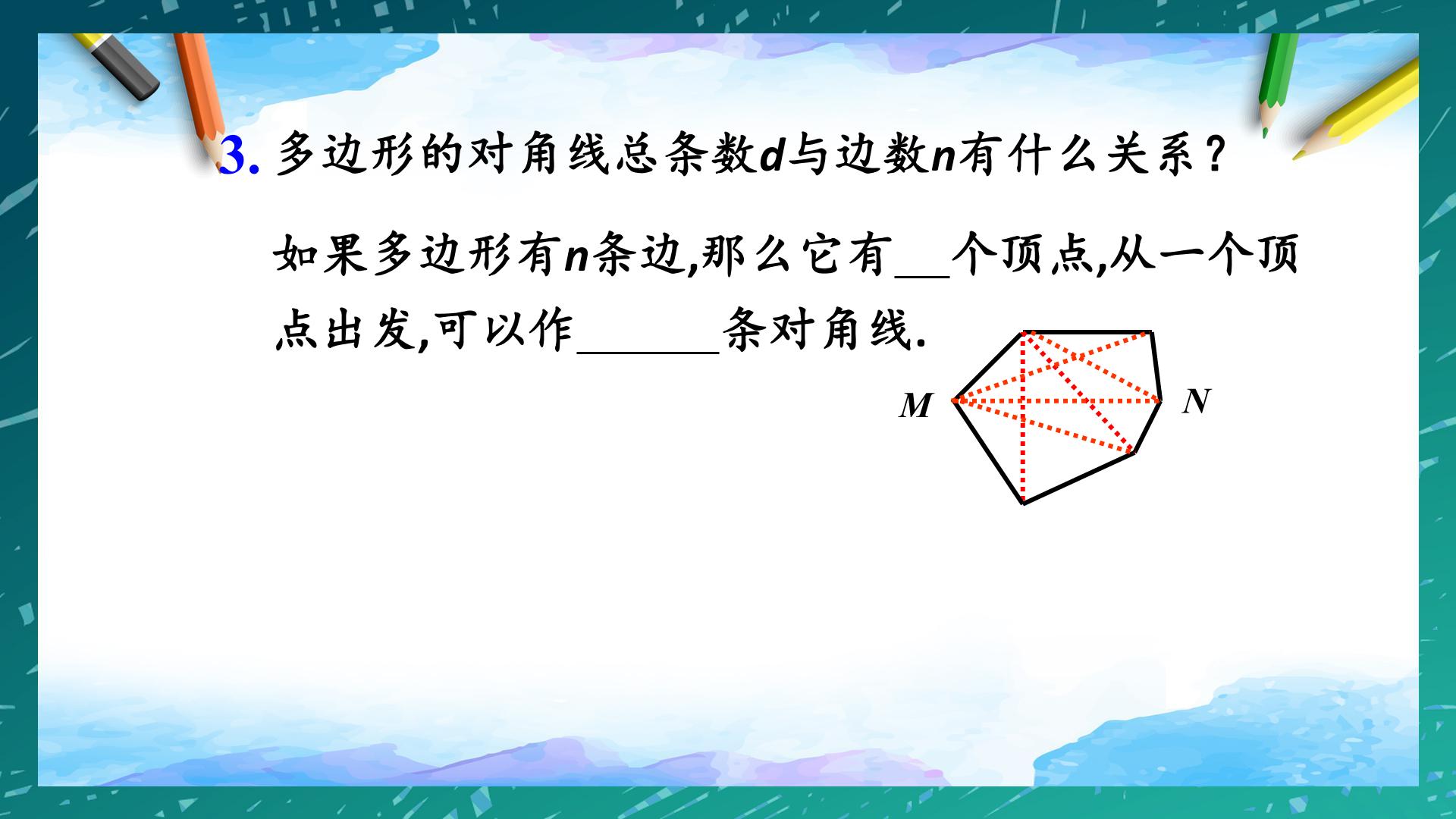 3. 多边形的对角线总条数$d$与边数$n$有什么关系？

如果多边形有$n$条边,那么它有__个顶点,从一个顶点出发,可以作______条对角线.

$M$

$N$